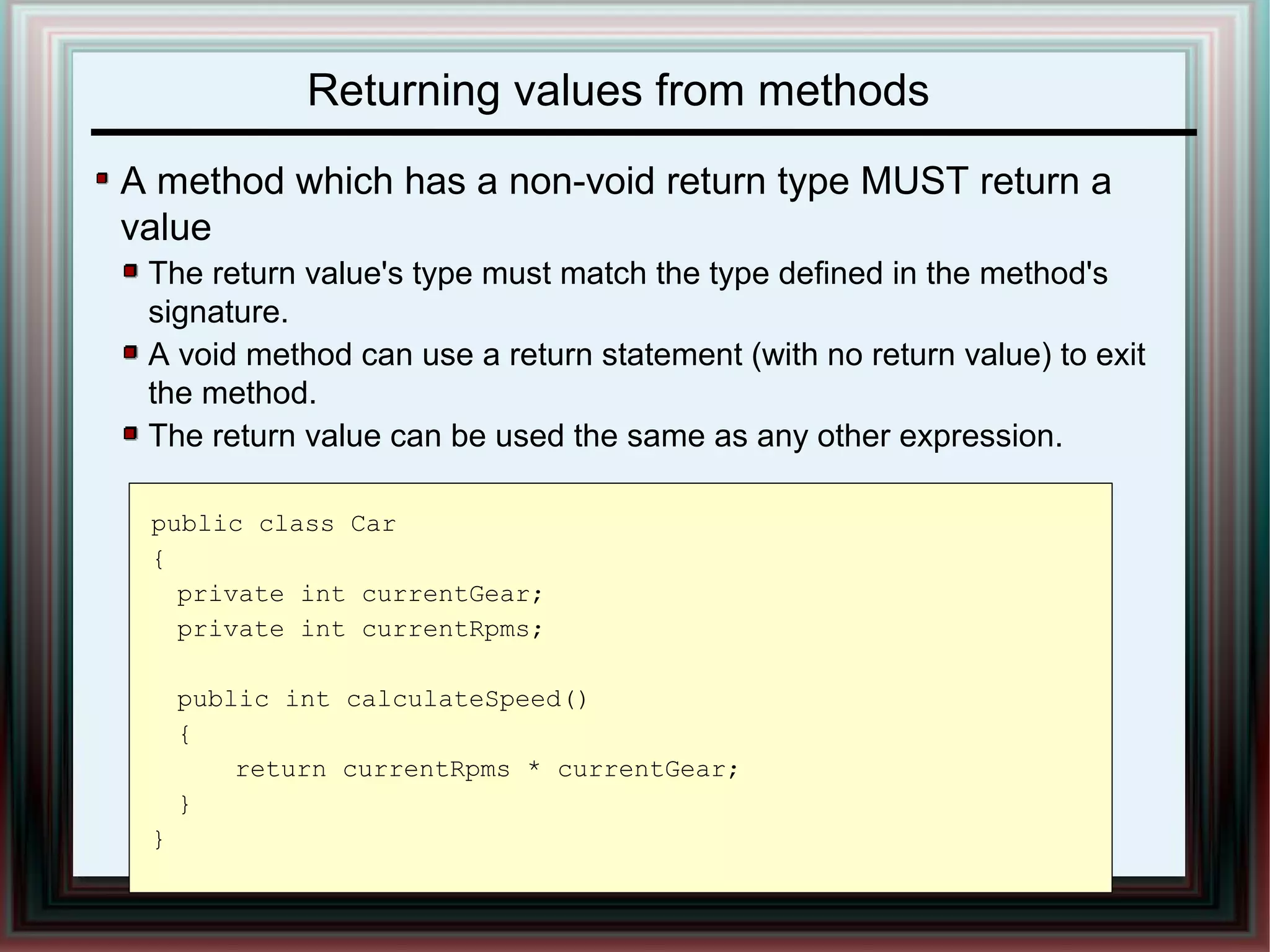 Returning values from methods

A method which has a non-void return type MUST return a value

The return value's type must match the type defined in the method's signature.

A void method can use a return statement (with no return value) to exit the method.

The return value can be used the same as any other expression.

public class Car
{
  private int currentGear;
  private int currentRpms;

  public int calculateSpeed()
  {
      return currentRpms * currentGear;
  }
}